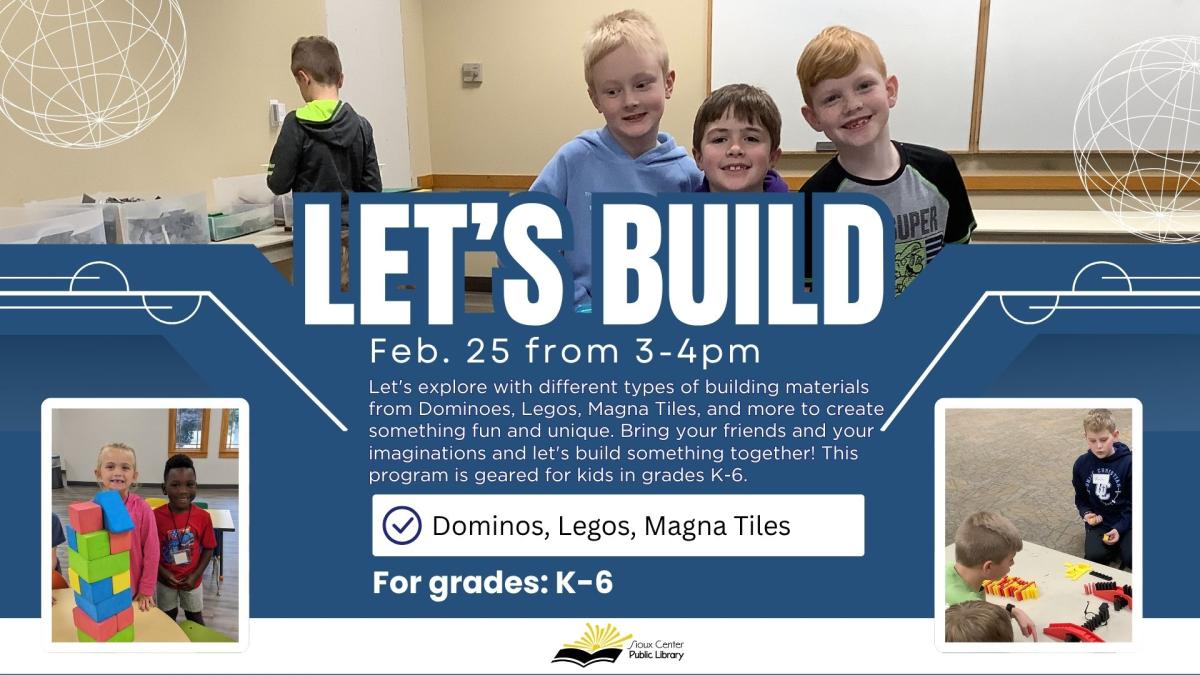 LET'S BUILD

Feb. 25 from 3-4pm

Let's explore with different types of building materials from Dominoes, Legos, Magna Tiles, and more to create something fun and unique. Bring your friends and your imaginations and let's build something together! This program is geared for kids in grades K-6.

Dominos, Legos, Magna Tiles

For grades: K-6

Sioux Center Public Library